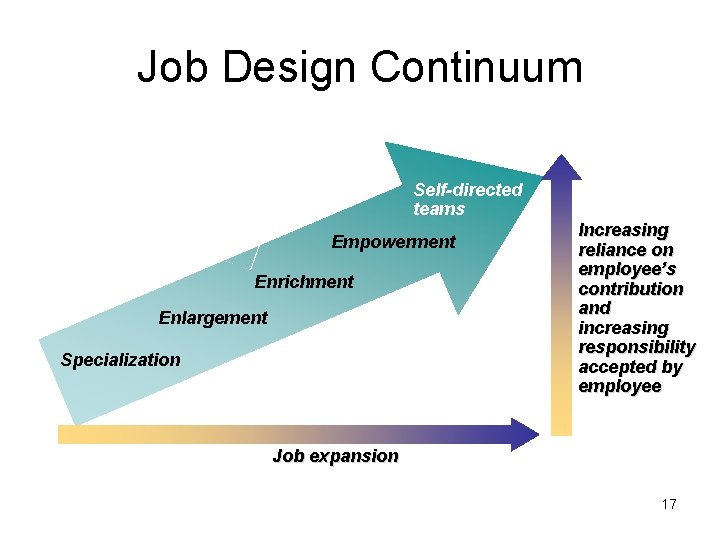 Job Design Continuum

Self-directed teams

Empowerment

Enrichment

Enlargement

Specialization

Increasing reliance on employee's contribution and increasing responsibility accepted by employee

Job expansion

17